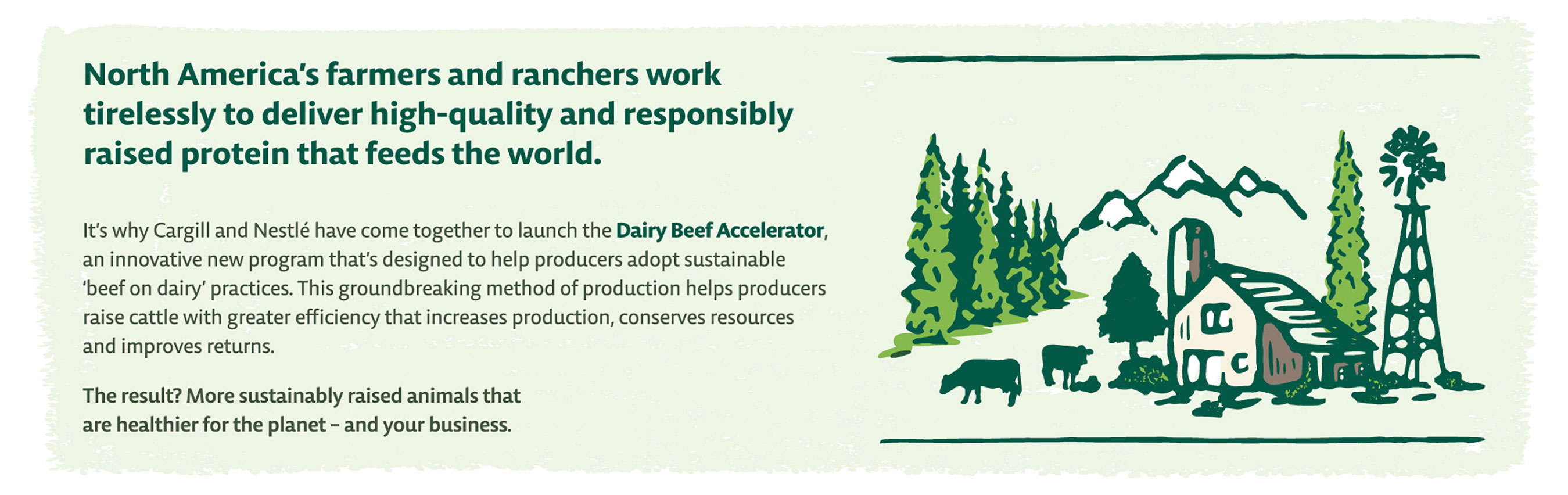 North America's farmers and ranchers work tirelessly to deliver high-quality and responsibly raised protein that feeds the world.

It's why Cargill and Nestlé have come together to launch the Dairy Beef Accelerator, an innovative new program that's designed to help producers adopt sustainable 'beef on dairy' practices. This groundbreaking method of production helps producers raise cattle with greater efficiency that increases production, conserves resources and improves returns.

The result? More sustainably raised animals that are healthier for the planet – and your business.